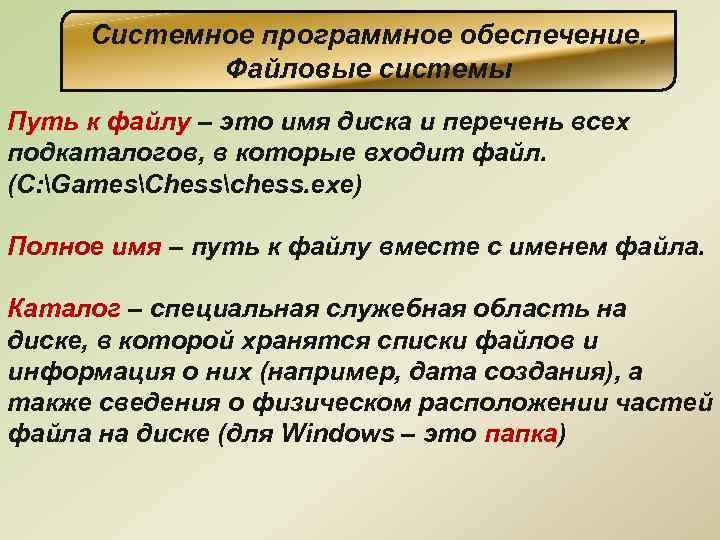 Системное программное обеспечение. Файловые системы

Путь к файлу – это имя диска и перечень всех подкаталогов, в которые входит файл. (C:\Games\Chess\chess.exe)

Полное имя – путь к файлу вместе с именем файла.

Каталог – специальная служебная область на диске, в которой хранятся списки файлов и информация о них (например, дата создания), а также сведения о физическом расположении частей файла на диске (для Windows – это папка)